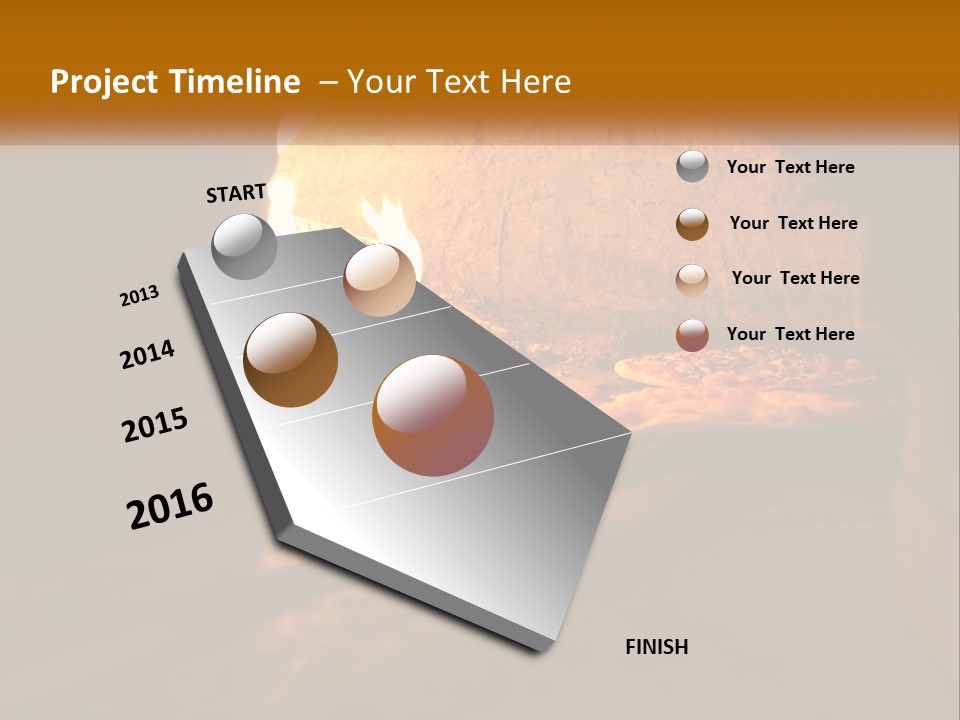 Project Timeline – Your Text Here

START

2013

2014

2015

2016

FINISH

Your Text Here

Your Text Here

Your Text Here

Your Text Here